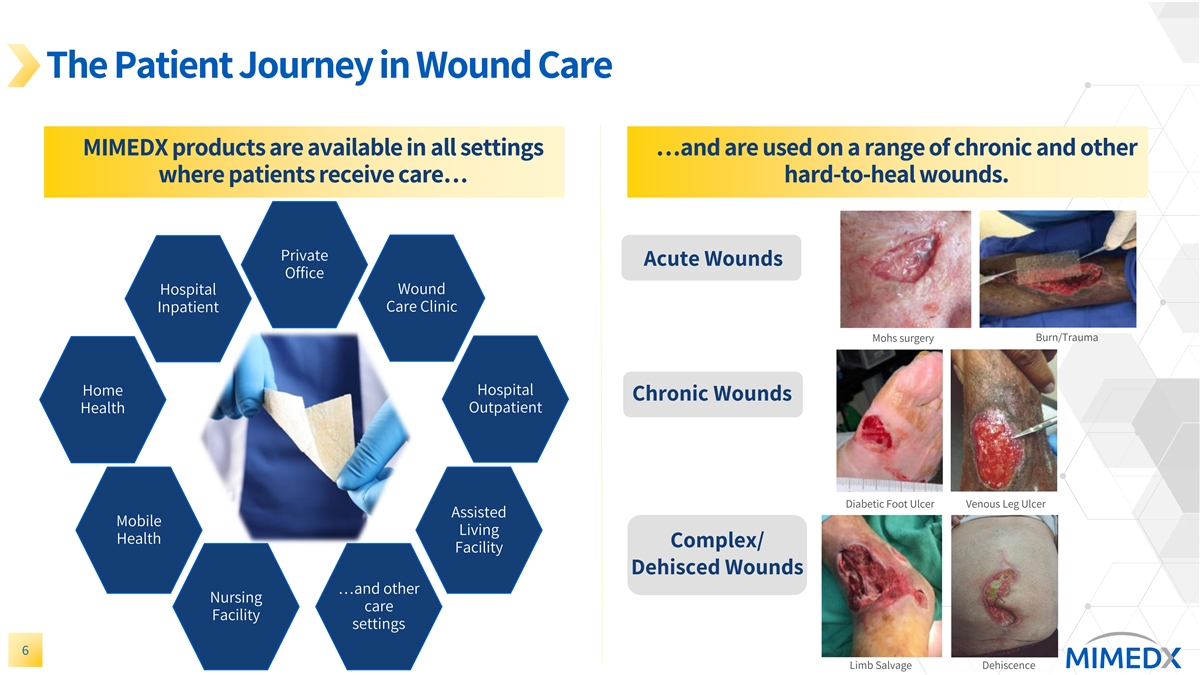 The Patient Journey in Wound Care

MIMEDX products are available in all settings where patients receive care…

Private Office

Hospital Inpatient

Wound Care Clinic

Home Health

Hospital Outpatient

Mobile Health

Assisted Living Facility

Nursing Facility

…and other care settings

…and are used on a range of chronic and other hard-to-heal wounds.

Acute Wounds

Mohs surgery

Burn/Trauma

Chronic Wounds

Diabetic Foot Ulcer

Venous Leg Ulcer

Complex/ Dehisced Wounds

Limb Salvage

Dehiscence

6

MIMEDX